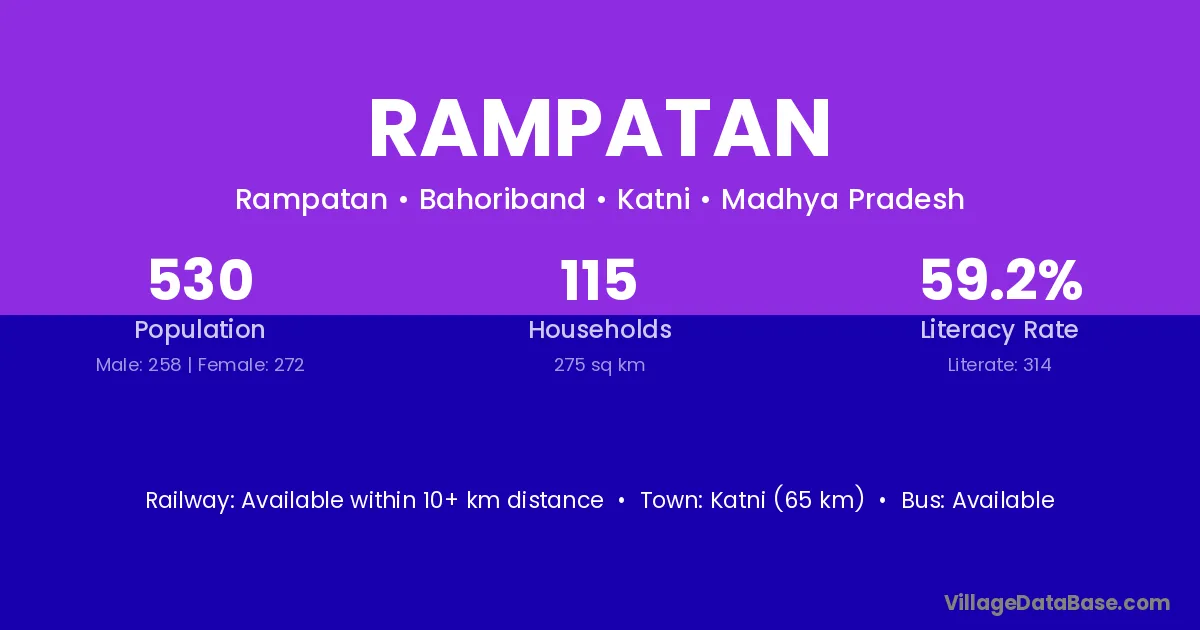 RAMPATAN

Rampatan • Bahoriband • Katni • Madhya Pradesh

530
Population
Male: 258 | Female: 272

115
Households
275 sq km

59.2%
Literacy Rate
Literate: 314

Railway: Available within 10+ km distance • Town: Katni (65 km) • Bus: Available

VillageDataBase.com